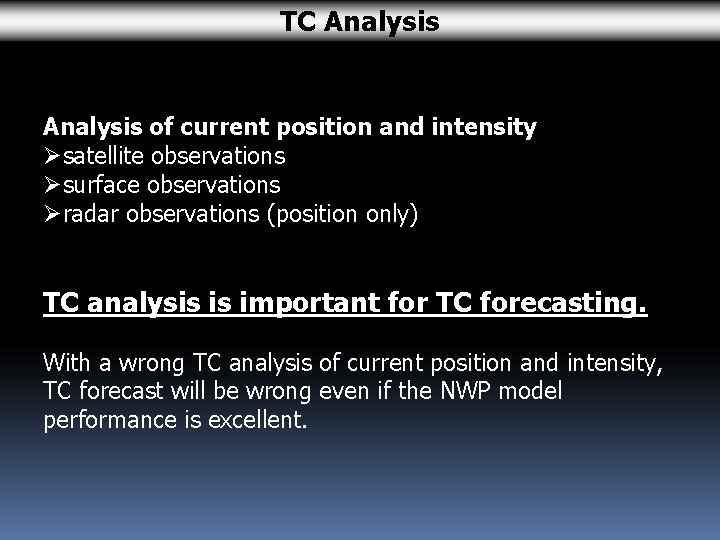 TC Analysis

Analysis of current position and intensity
➢satellite observations
➢surface observations
➢radar observations (position only)

TC analysis is important for TC forecasting.

With a wrong TC analysis of current position and intensity, TC forecast will be wrong even if the NWP model performance is excellent.